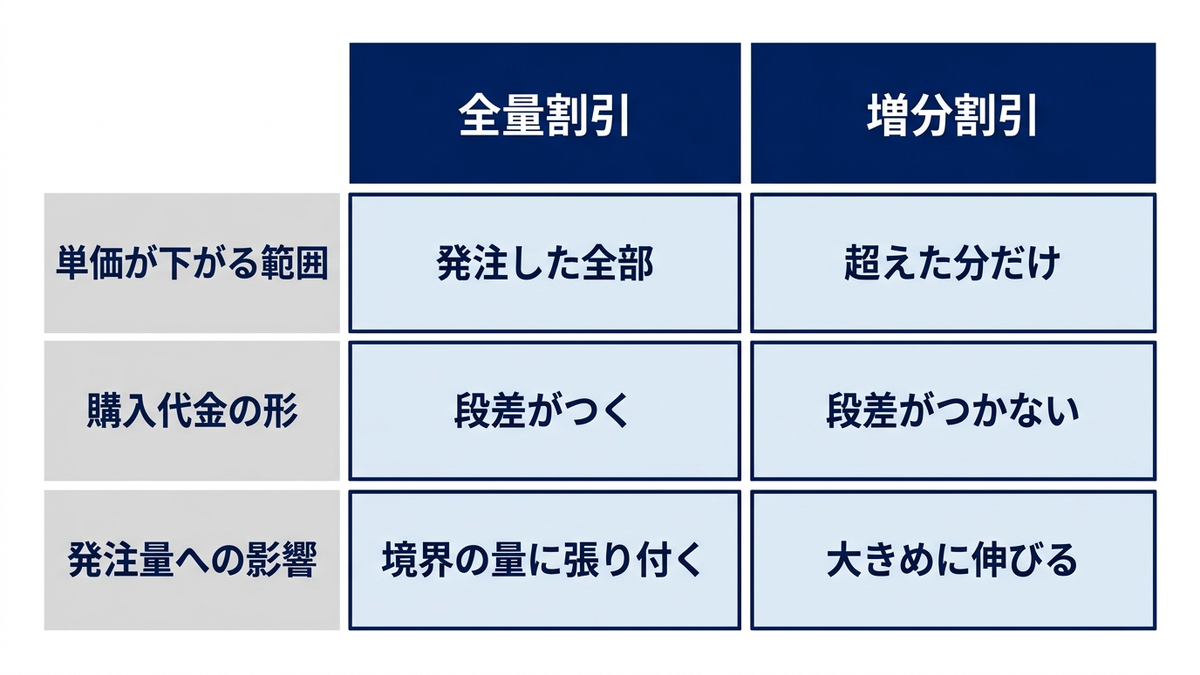 | | 全量割引 | 増分割引 |
|---|---|---|
| 単価が下がる範囲 | 発注した全部 | 超えた分だけ |
| 購入代金の形 | 段差がつく | 段差がつかない |
| 発注量への影響 | 境界の量に張り付く | 大きめに伸びる |